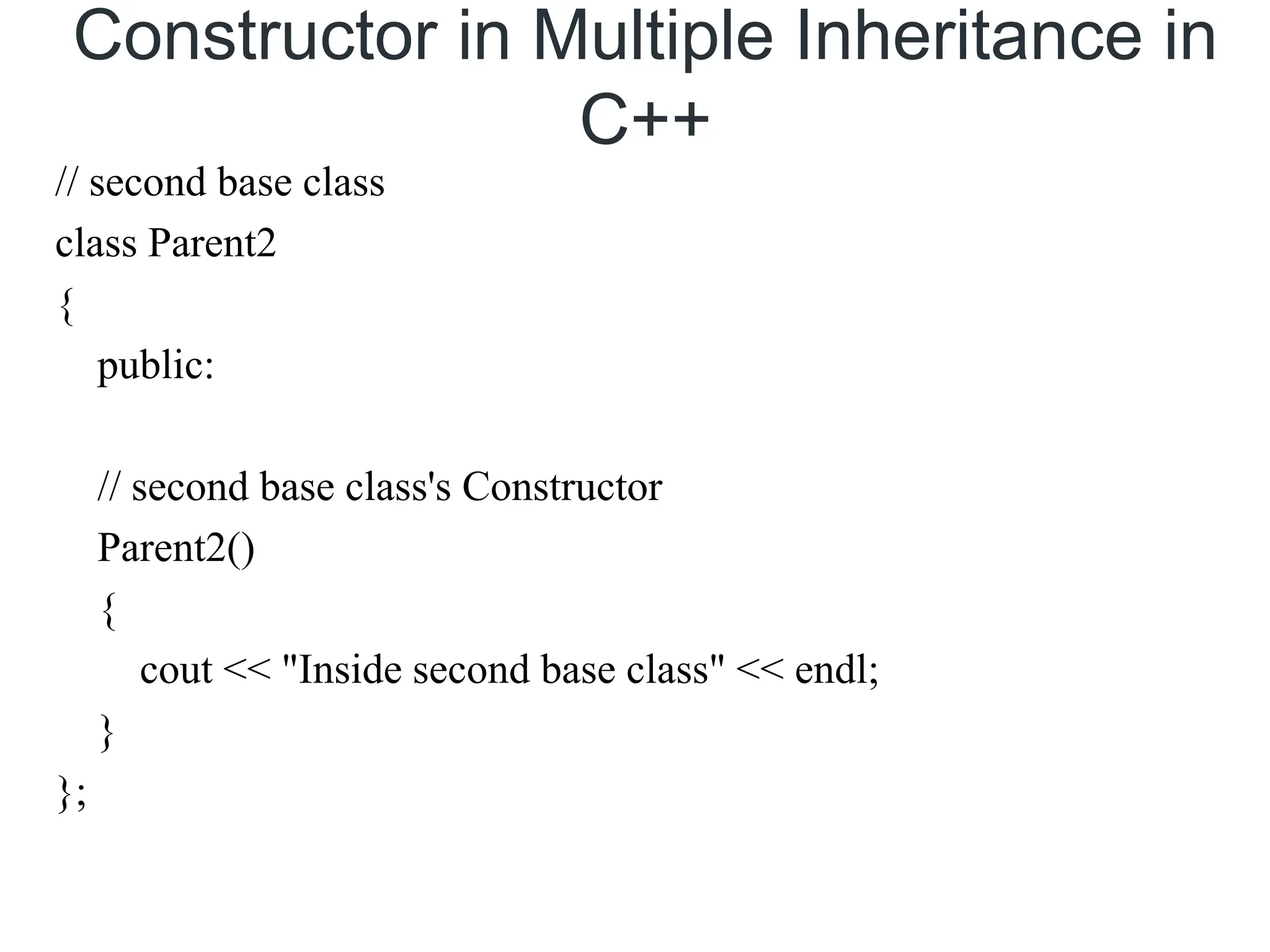 Constructor in Multiple Inheritance in C++

// second base class
class Parent2
{
    public:

    // second base class's Constructor
    Parent2()
    {
        cout << "Inside second base class" << endl;
    }
};